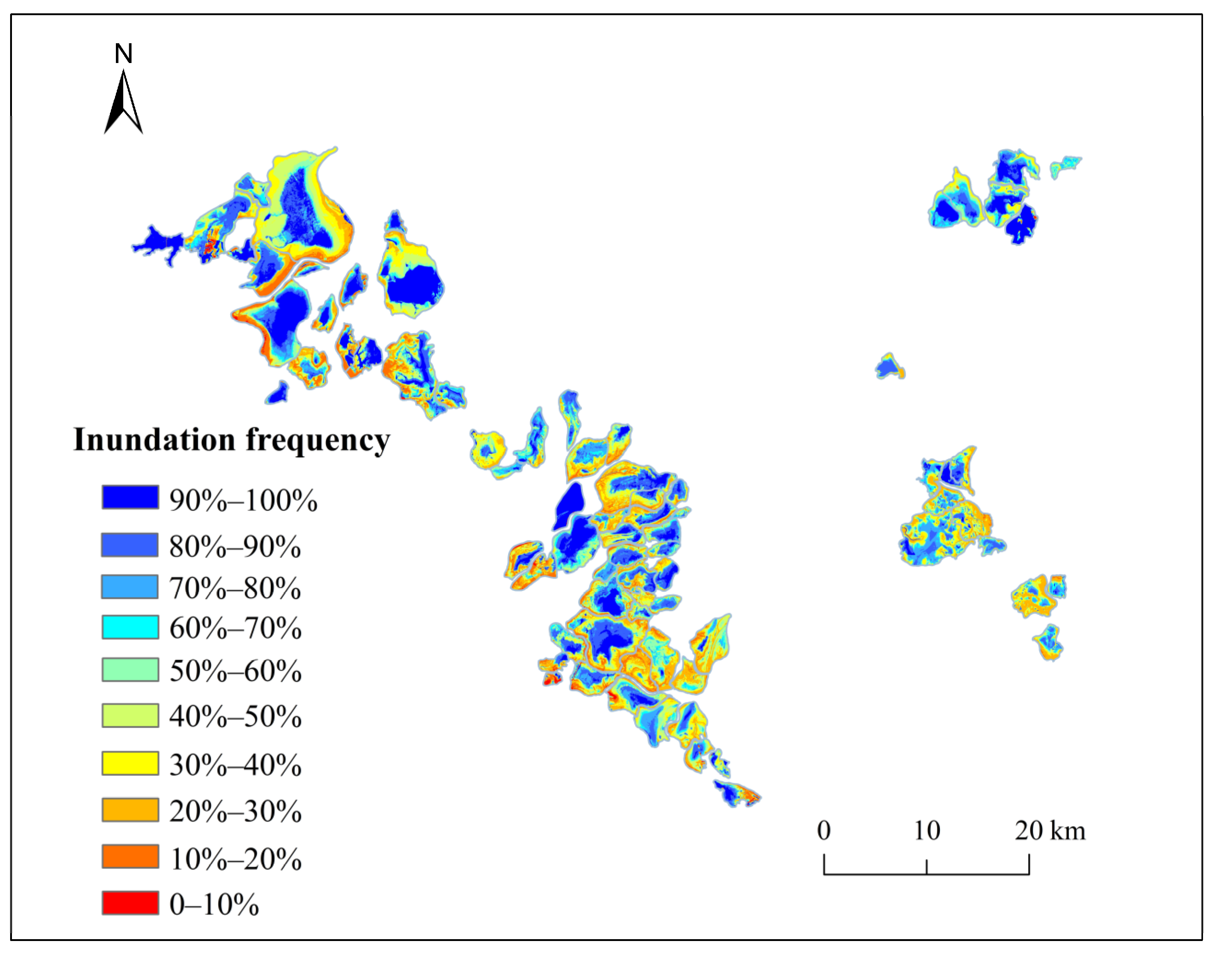 N

Inundation frequency

90%–100%
80%–90%
70%–80%
60%–70%
50%–60%
40%–50%
30%–40%
20%–30%
10%–20%
0–10%

0 10 20 km